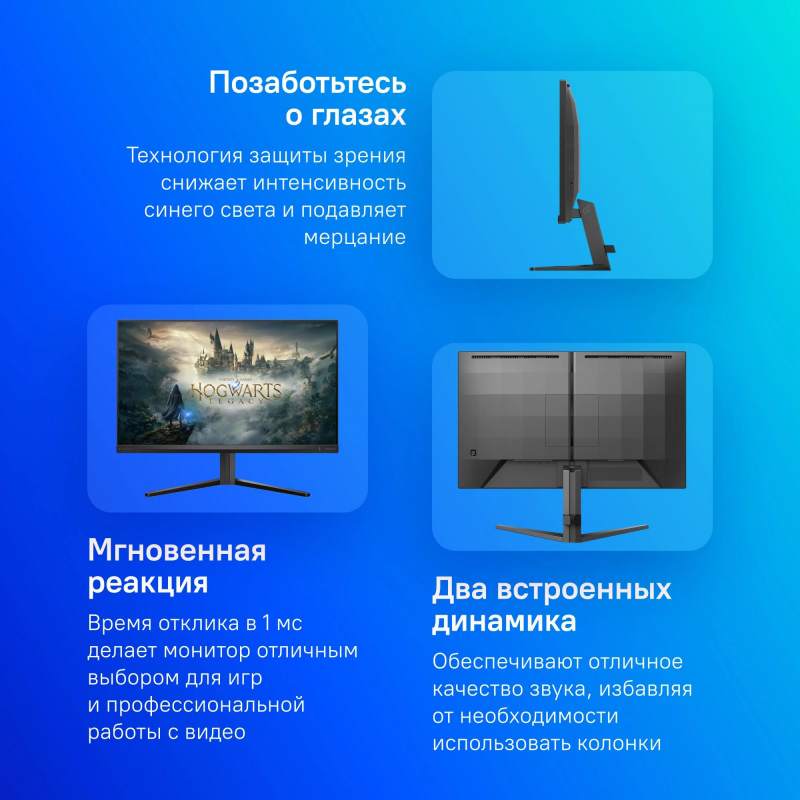 Позаботьтесь о глазах

Технология защиты зрения снижает интенсивность синего света и подавляет мерцание

HOGWARTS LEGACY

Мгновенная реакция

Время отклика в 1 мс делает монитор отличным выбором для игр и профессиональной работы с видео

Два встроенных динамика

Обеспечивают отличное качество звука, избавляя от необходимости использовать колонки